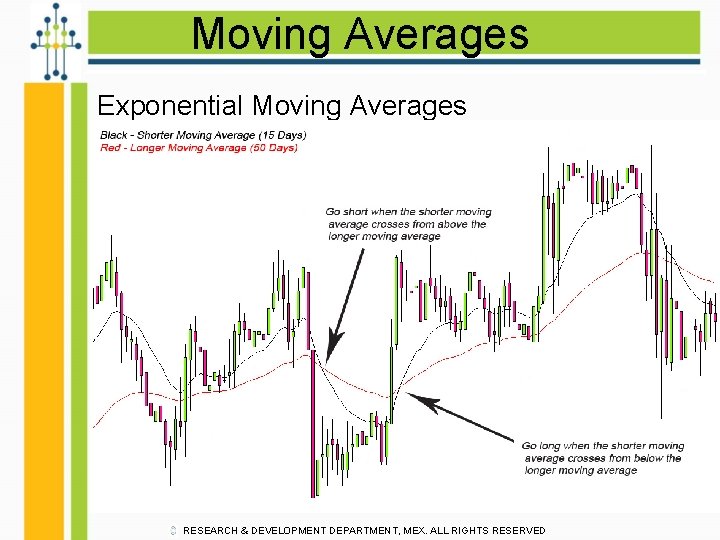 Moving Averages

Exponential Moving Averages

Black - Shorter Moving Average (15 Days)
Red - Longer Moving Average (50 Days)

Go short when the shorter moving average crosses from above the longer moving average

Go long when the shorter moving average crosses from below the longer moving average

© RESEARCH & DEVELOPMENT DEPARTMENT, MEX. ALL RIGHTS RESERVED